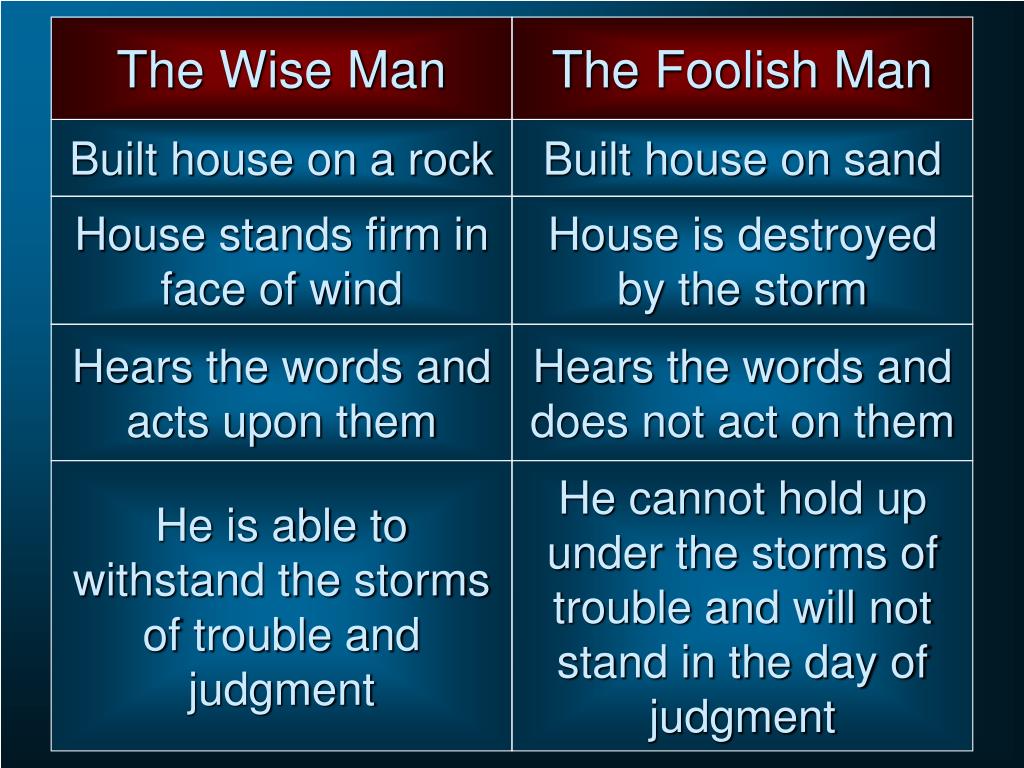 | The Wise Man | The Foolish Man |
|---|---|
| Built house on a rock | Built house on sand |
| House stands firm in face of wind | House is destroyed by the storm |
| Hears the words and acts upon them | Hears the words and does not act on them |
| He is able to withstand the storms of trouble and judgment | He cannot hold up under the storms of trouble and will not stand in the day of judgment |